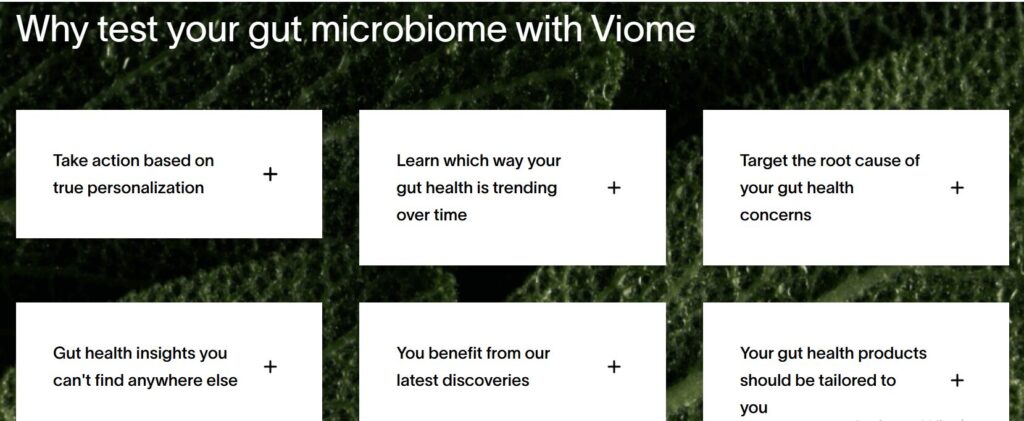 Why test your gut microbiome with Viome

Take action based on true personalization +

Learn which way your gut health is trending over time +

Target the root cause of your gut health concerns +

Gut health insights you can't find anywhere else +

You benefit from our latest discoveries +

Your gut health products should be tailored to you +